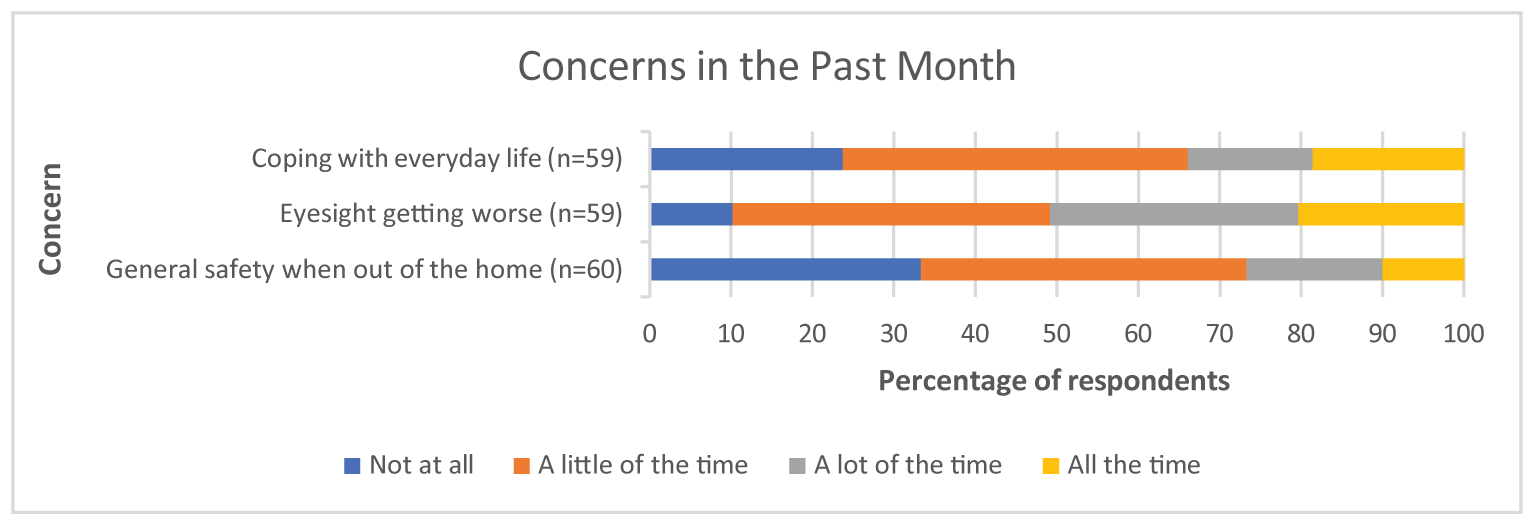 Concerns in the Past Month

Concern

Coping with everyday life (n=59)

Eyesight getting worse (n=59)

General safety when out of the home (n=60)

0 10 20 30 40 50 60 70 80 90 100

Percentage of respondents

Not at all A little of the time A lot of the time All the time